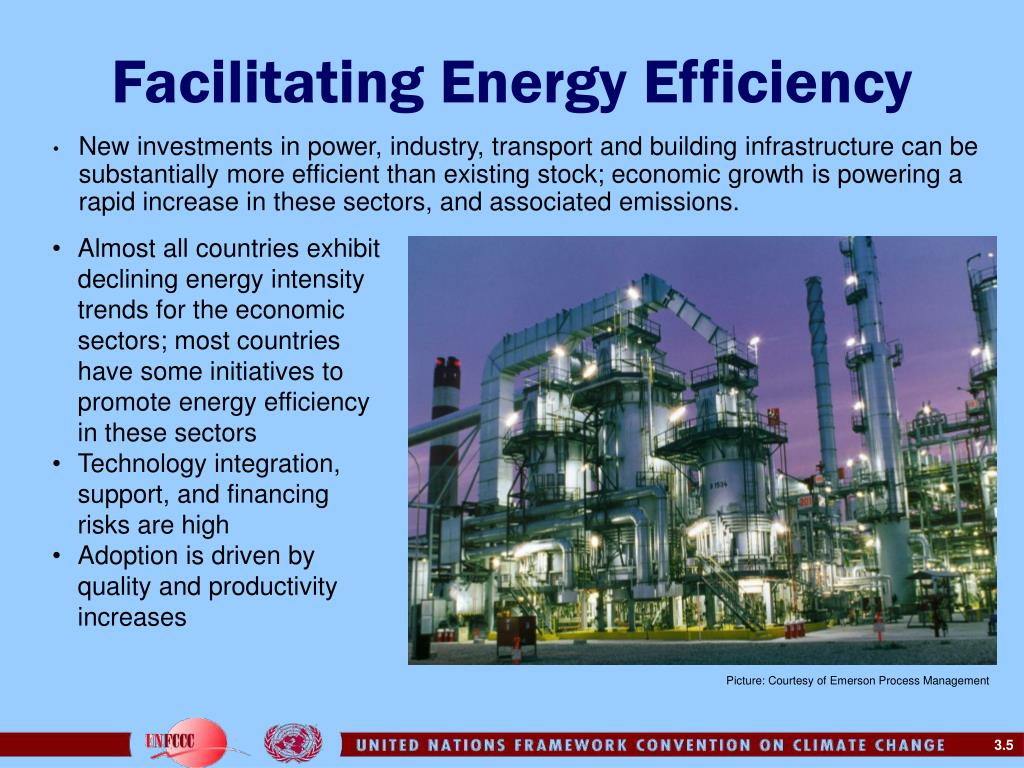 Facilitating Energy Efficiency

• New investments in power, industry, transport and building infrastructure can be substantially more efficient than existing stock; economic growth is powering a rapid increase in these sectors, and associated emissions.

• Almost all countries exhibit declining energy intensity trends for the economic sectors; most countries have some initiatives to promote energy efficiency in these sectors
• Technology integration, support, and financing risks are high
• Adoption is driven by quality and productivity increases

Picture: Courtesy of Emerson Process Management

UNFCCC

UNITED NATIONS FRAMEWORK CONVENTION ON CLIMATE CHANGE

3.5